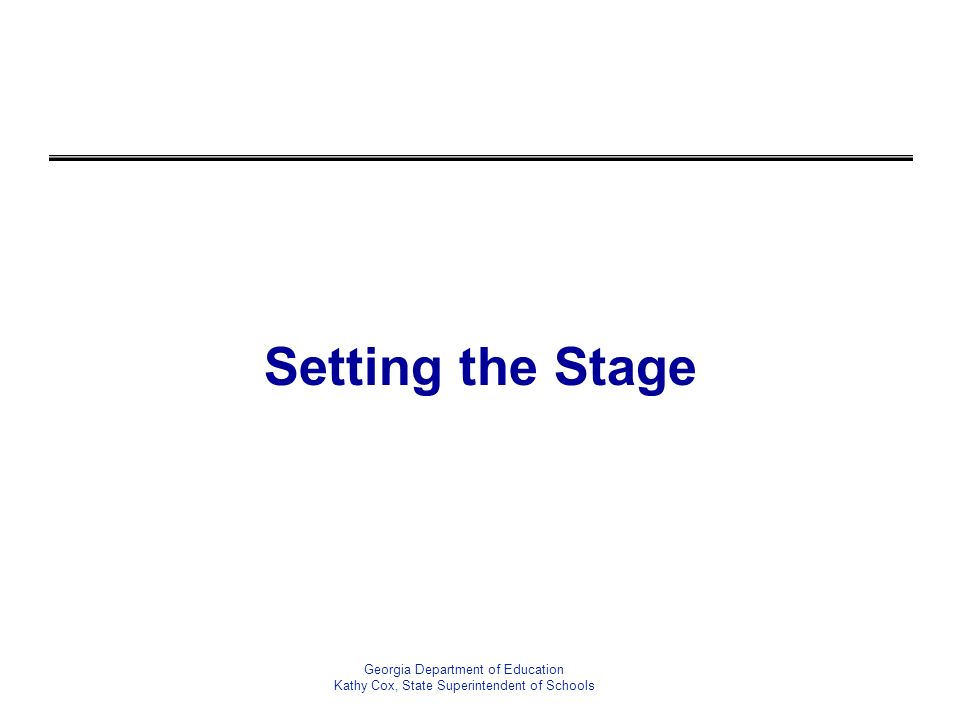 Setting the Stage

Georgia Department of Education
Kathy Cox, State Superintendent of Schools